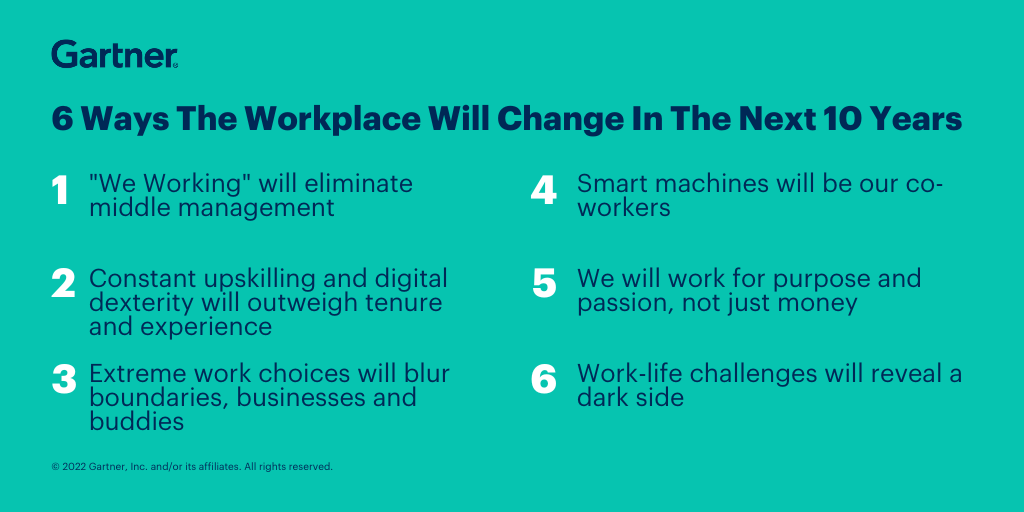 Gartner®

6 Ways The Workplace Will Change In The Next 10 Years

1 "We Working" will eliminate middle management

2 Constant upskilling and digital dexterity will outweigh tenure and experience

3 Extreme work choices will blur boundaries, businesses and buddies

4 Smart machines will be our co-workers

5 We will work for purpose and passion, not just money

6 Work-life challenges will reveal a dark side

© 2022 Gartner, Inc. and/or its affiliates. All rights reserved.